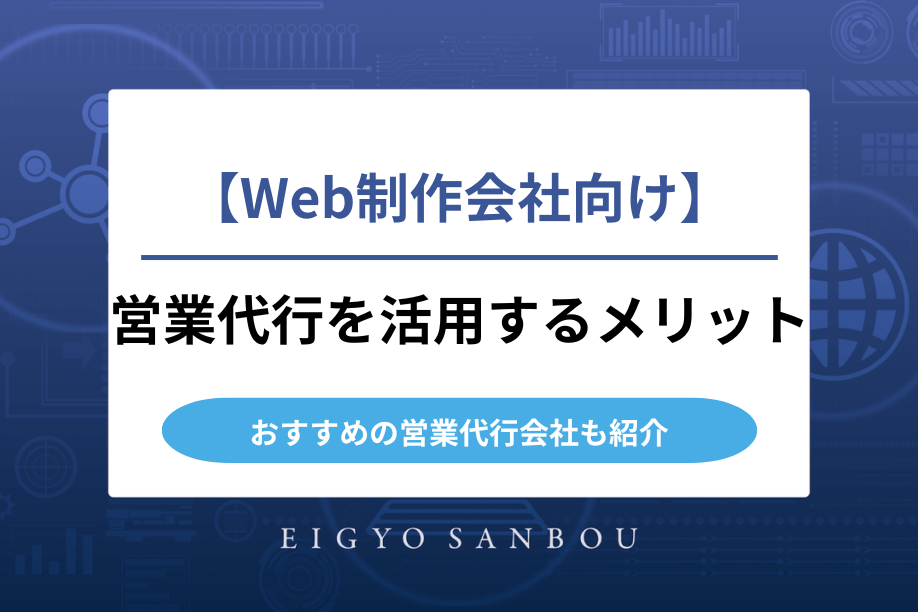 【Web制作会社向け】

営業代行を活用するメリット

おすすめの営業代行会社も紹介

EIGYO SANBOU